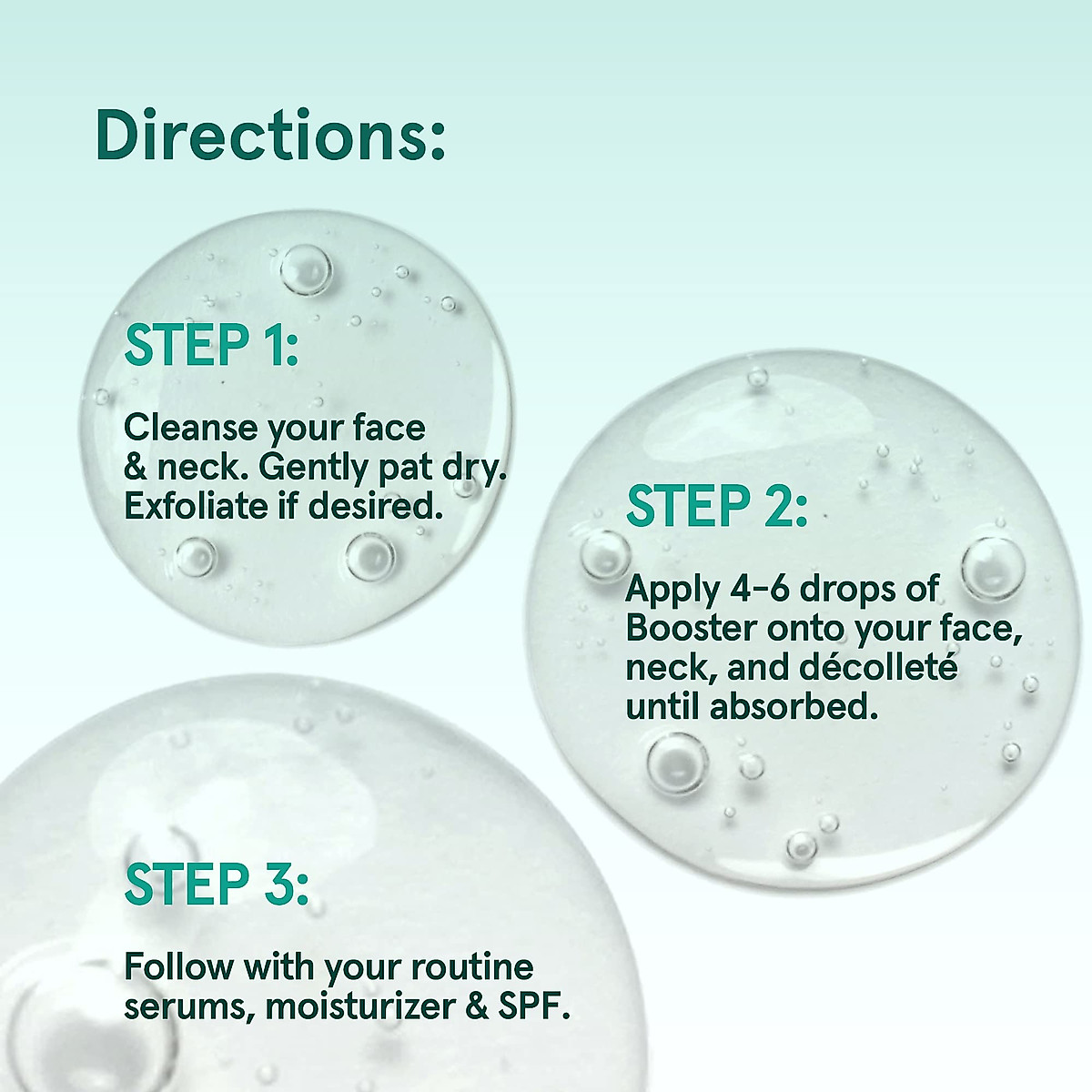 Directions:

STEP 1:

Cleanse your face & neck. Gently pat dry. Exfoliate if desired.

STEP 2:

Apply 4-6 drops of Booster onto your face, neck, and décolleté until absorbed.

STEP 3:

Follow with your routine serums, moisturizer & SPF.